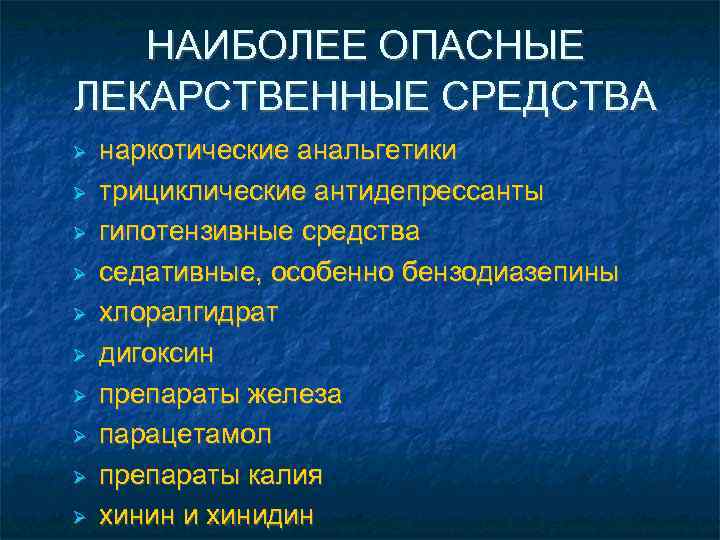 НАИБОЛЕЕ ОПАСНЫЕ ЛЕКАРСТВЕННЫЕ СРЕДСТВА

➢ наркотические анальгетики
➢ трициклические антидепрессанты
➢ гипотензивные средства
➢ седативные, особенно бензодиазепины
➢ хлоралгидрат
➢ дигоксин
➢ препараты железа
➢ парацетамол
➢ препараты калия
➢ хинин и хинидин